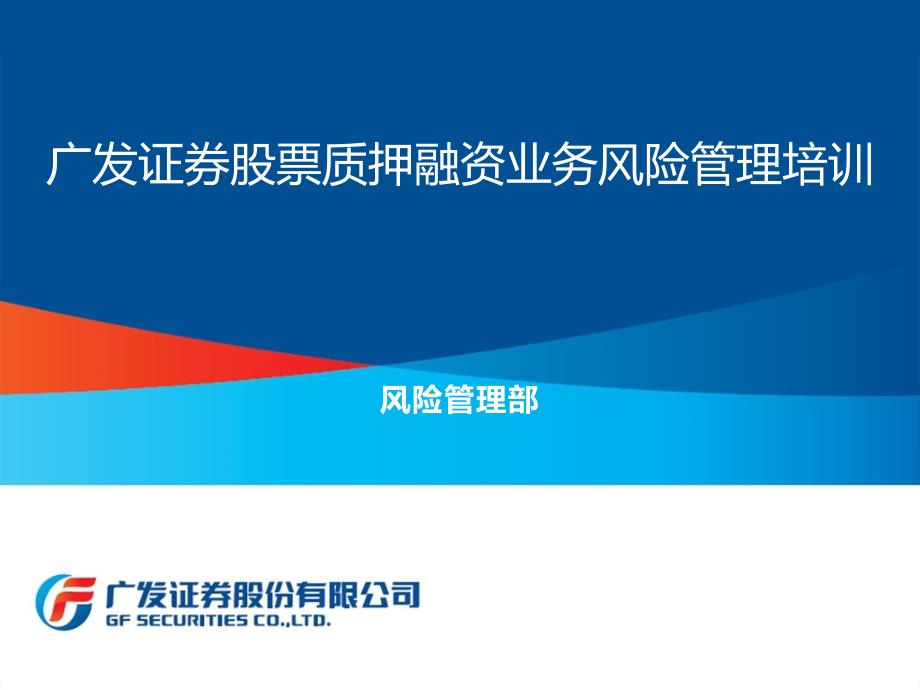 广发证券股票质押融资业务风险管理培训

风险管理部

广发证券股份有限公司
GF SECURITIES CO.,LTD.